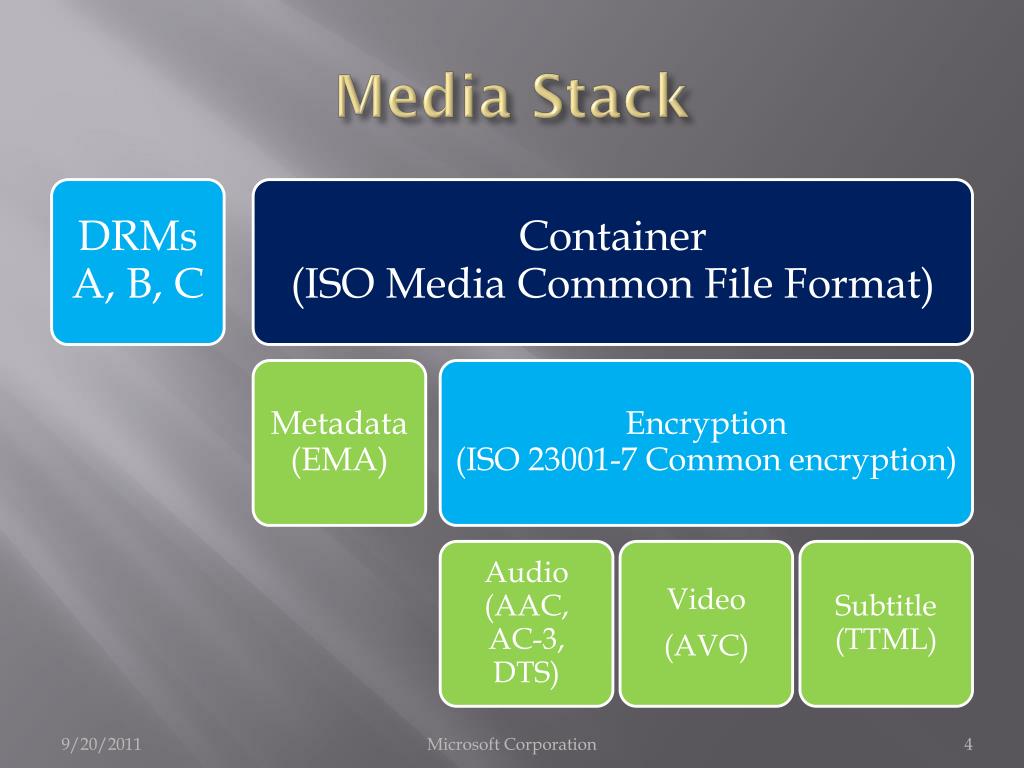 Media Stack

DRMs
A, B, C

Container
(ISO Media Common File Format)

Metadata
(EMA)

Encryption
(ISO 23001-7 Common encryption)

Audio
(AAC,
AC-3,
DTS)

Video
(AVC)

Subtitle
(TTML)

9/20/2011

Microsoft Corporation

4